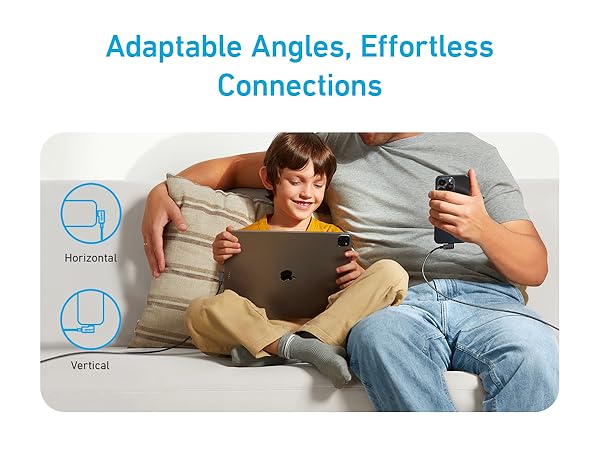 Adaptable Angles, Effortless Connections

Horizontal

Vertical